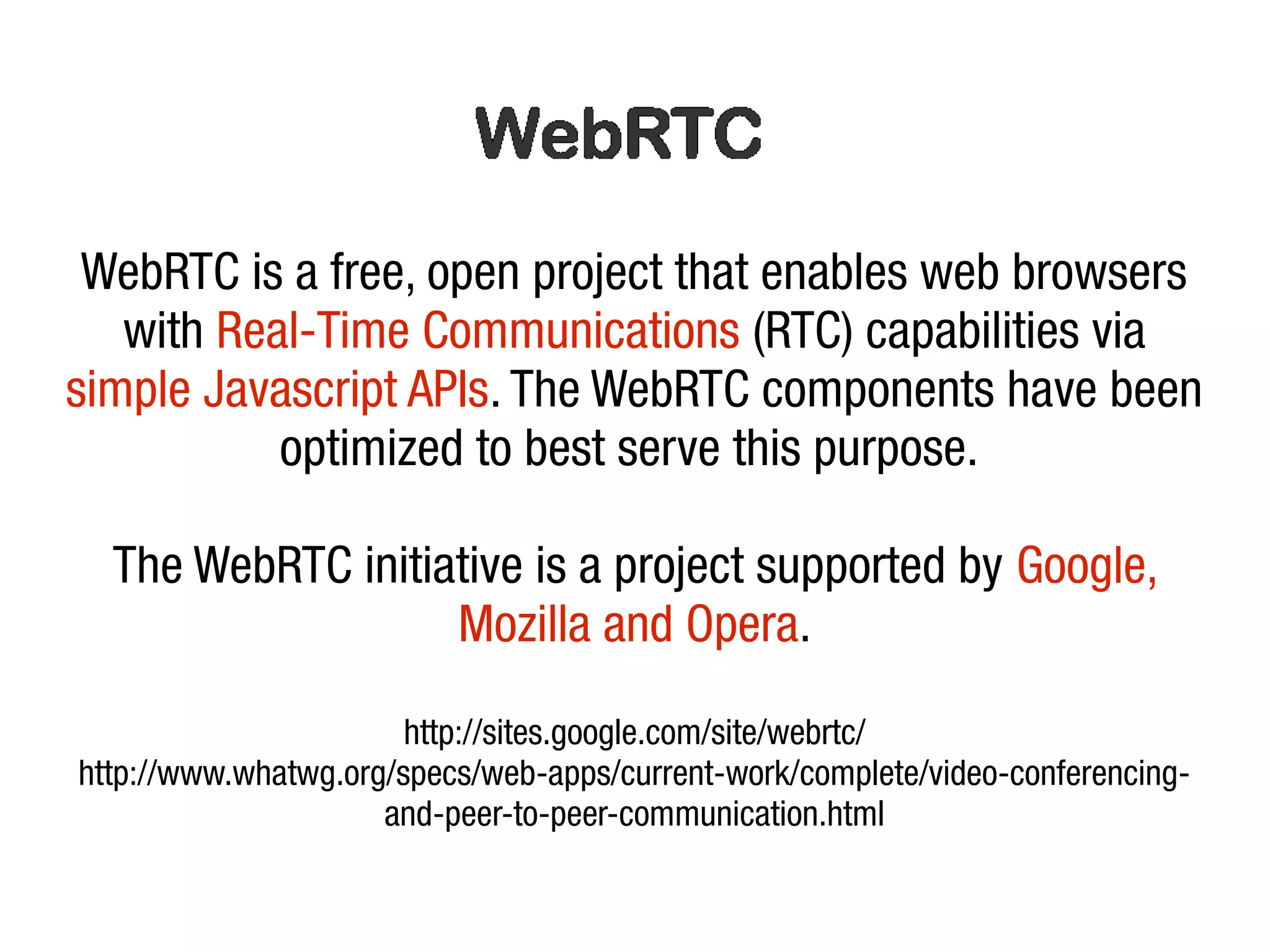 WebRTC

WebRTC is a free, open project that enables web browsers with Real-Time Communications (RTC) capabilities via simple Javascript APIs. The WebRTC components have been optimized to best serve this purpose.

The WebRTC initiative is a project supported by Google, Mozilla and Opera.

http://sites.google.com/site/webrtc/
http://www.whatwg.org/specs/web-apps/current-work/complete/video-conferencing-and-peer-to-peer-communication.html